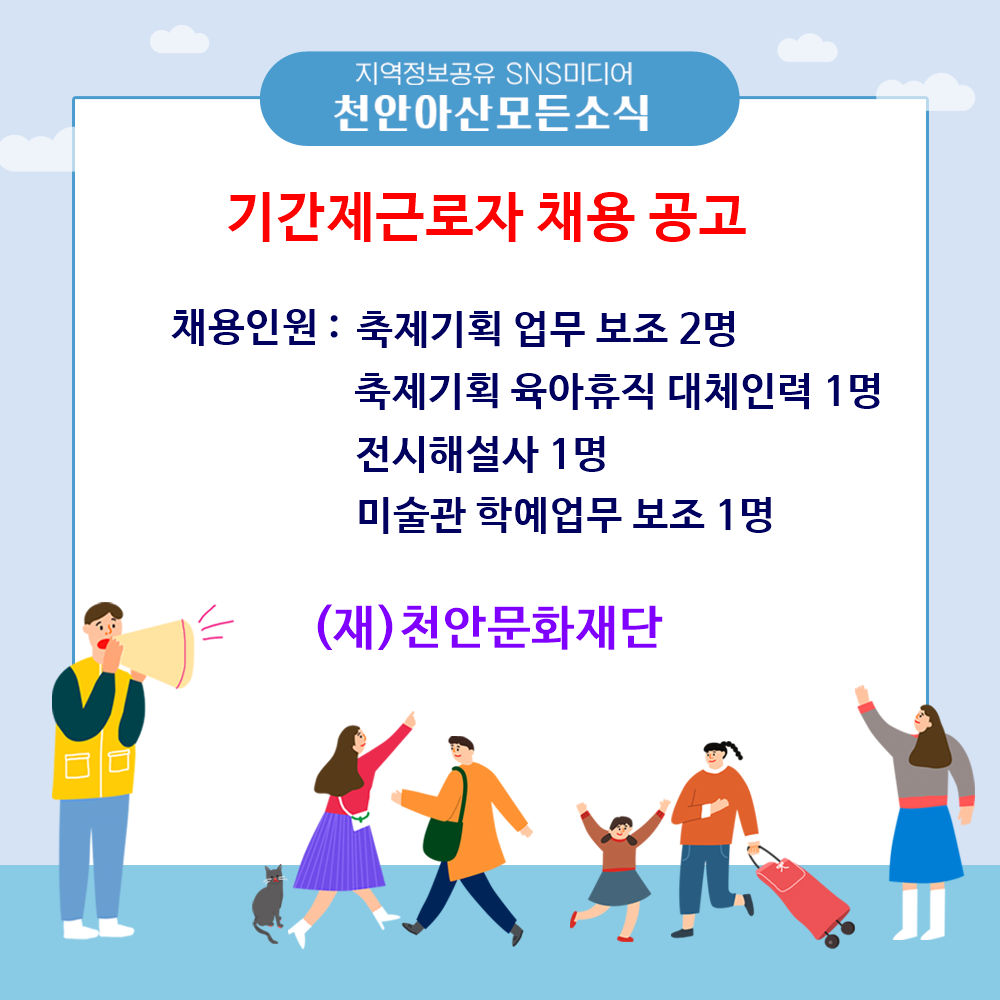 지역정보공유 SNS미디어
천안아산모든소식

기간제근로자 채용 공고

채용인원 : 축제기획 업무 보조 2명
축제기획 육아휴직 대체인력 1명
전시해설사 1명
미술관 학예업무 보조 1명

(재)천안문화재단